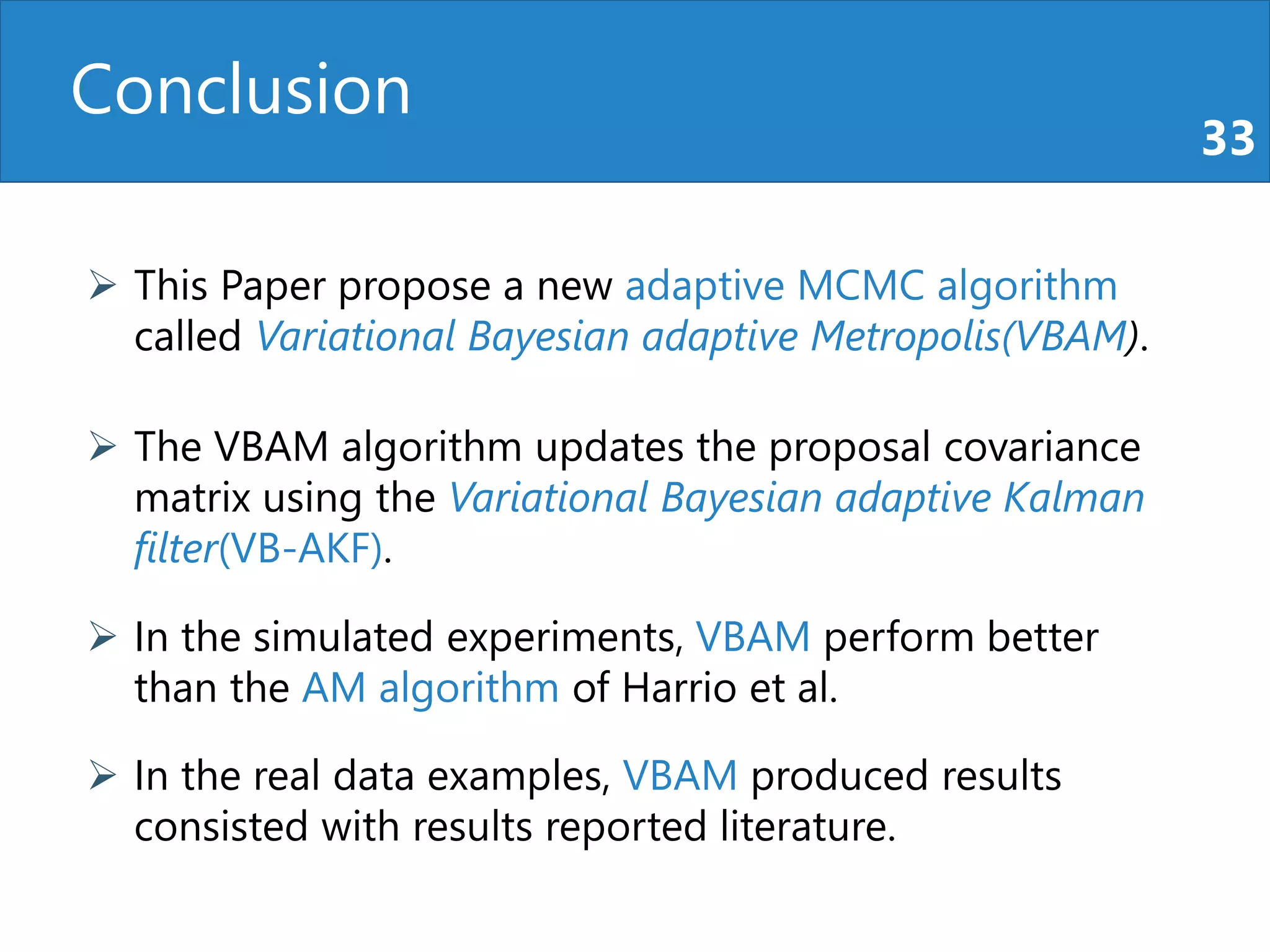 Conclusion

33

➢ This Paper propose a new adaptive MCMC algorithm called Variational Bayesian adaptive Metropolis(VBAM).

➢ The VBAM algorithm updates the proposal covariance matrix using the Variational Bayesian adaptive Kalman filter(VB-AKF).

➢ In the simulated experiments, VBAM perform better than the AM algorithm of Harrio et al.

➢ In the real data examples, VBAM produced results consisted with results reported literature.